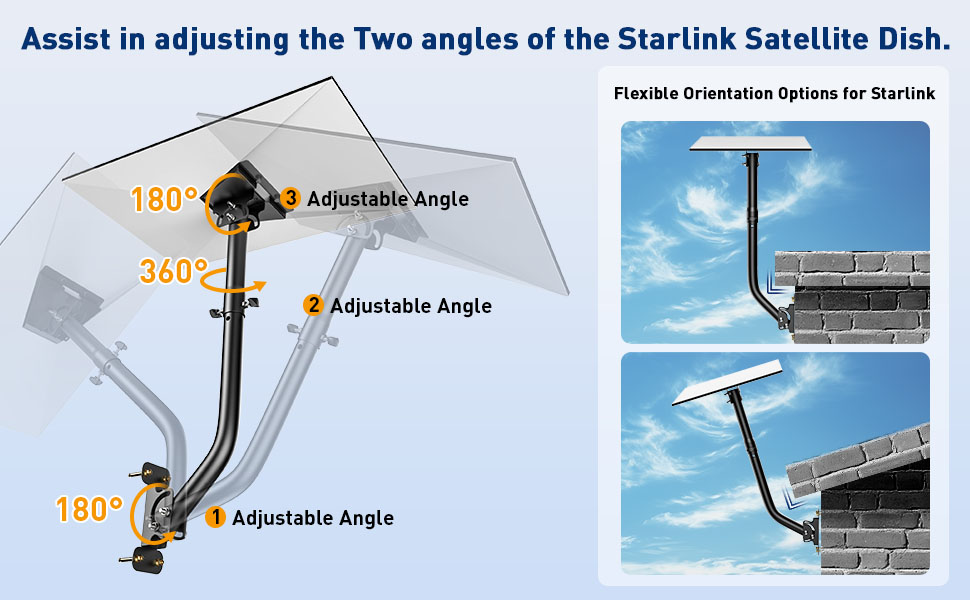 Assist in adjusting the Two angles of the Starlink Satellite Dish.

180°

3 Adjustable Angle

360°

2 Adjustable Angle

180°

1 Adjustable Angle

Flexible Orientation Options for Starlink